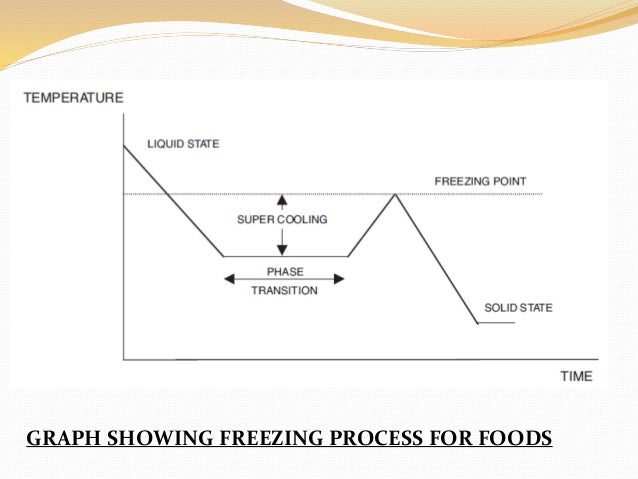 TEMPERATURE

LIQUID STATE

FREEZING POINT

SUPER COOLING

PHASE
TRANSITION

SOLID STATE

TIME

GRAPH SHOWING FREEZING PROCESS FOR FOODS